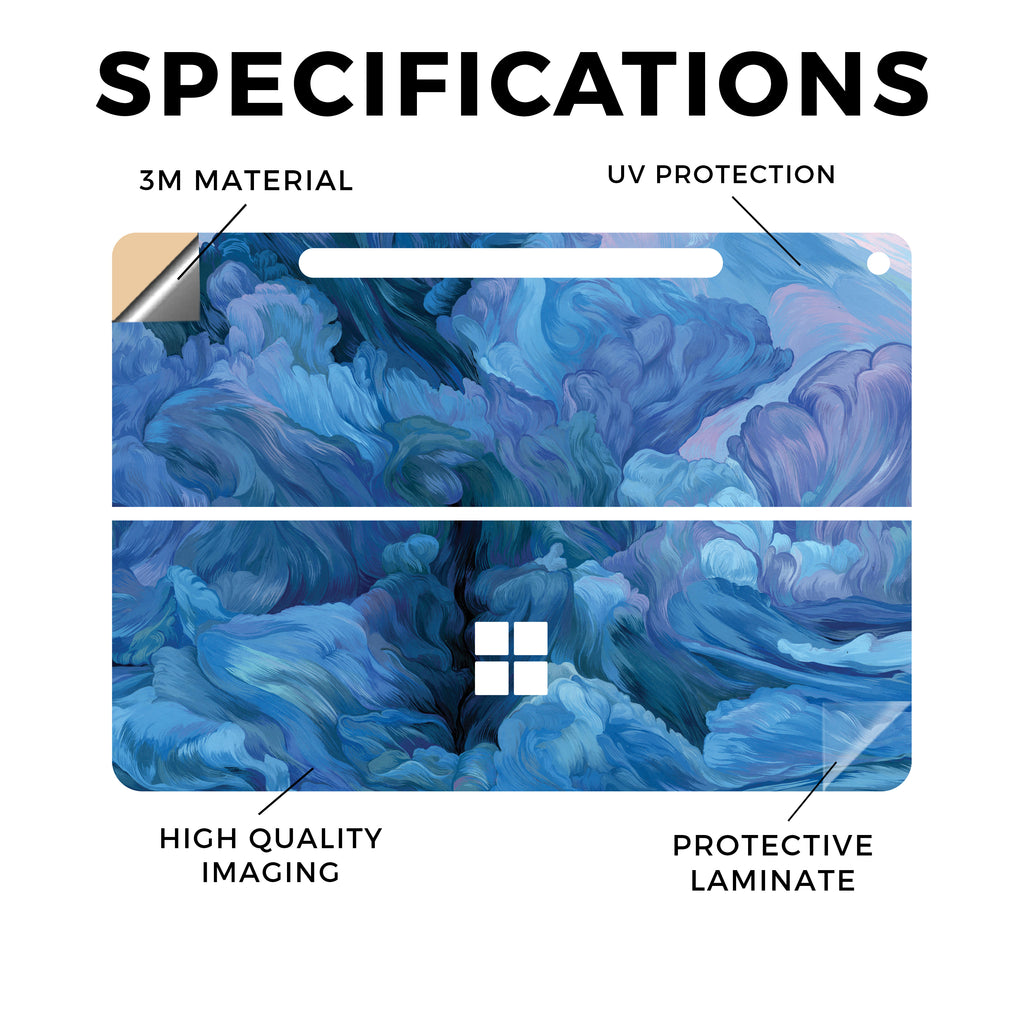 SPECIFICATIONS

3M MATERIAL

UV PROTECTION

HIGH QUALITY IMAGING

PROTECTIVE LAMINATE